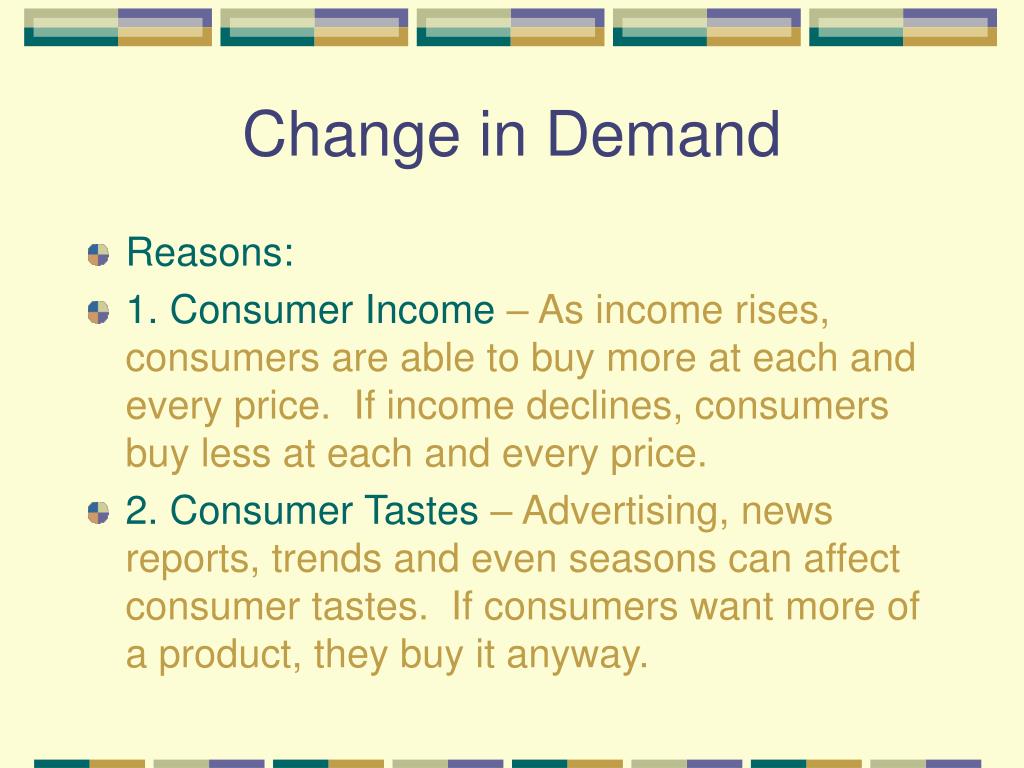 Change in Demand

Reasons:

1. Consumer Income – As income rises, consumers are able to buy more at each and every price. If income declines, consumers buy less at each and every price.

2. Consumer Tastes – Advertising, news reports, trends and even seasons can affect consumer tastes. If consumers want more of a product, they buy it anyway.